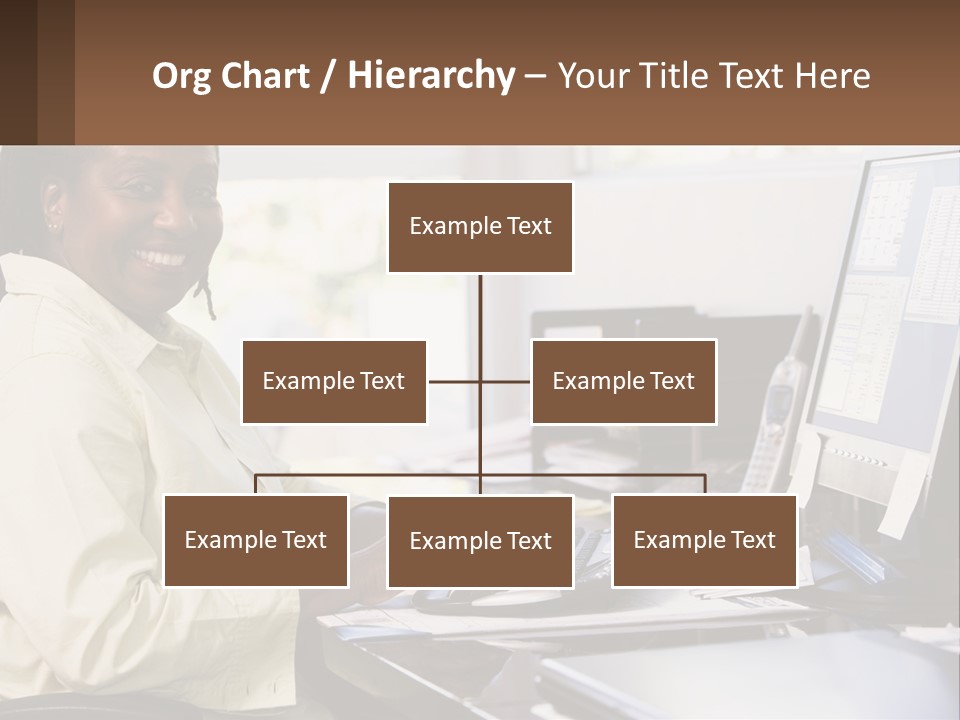 Org Chart / Hierarchy – Your Title Text Here

Example Text

Example Text

Example Text

Example Text

Example Text

Example Text